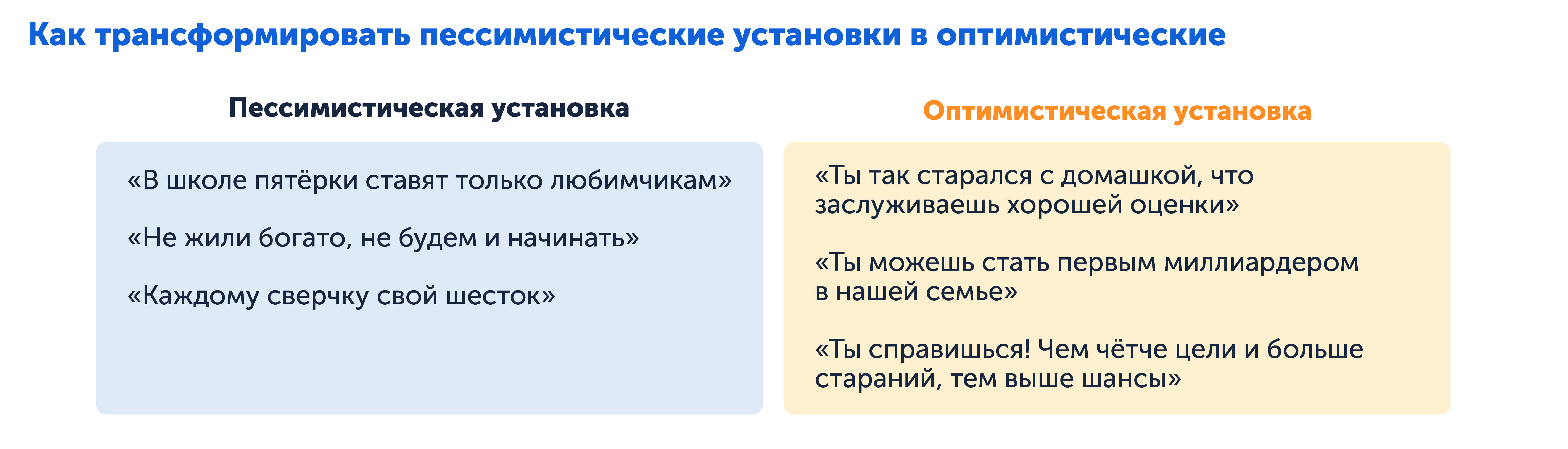 Как трансформировать пессимистические установки в оптимистические

Пессимистическая установка

«В школе пятёрки ставят только любимчикам»

«Не жили богато, не будем и начинать»

«Каждому сверчку свой шесток»

Оптимистическая установка

«Ты так старался с домашкой, что заслуживаешь хорошей оценки»

«Ты можешь стать первым миллиардером в нашей семье»

«Ты справишься! Чем чётче цели и больше стараний, тем выше шансы»